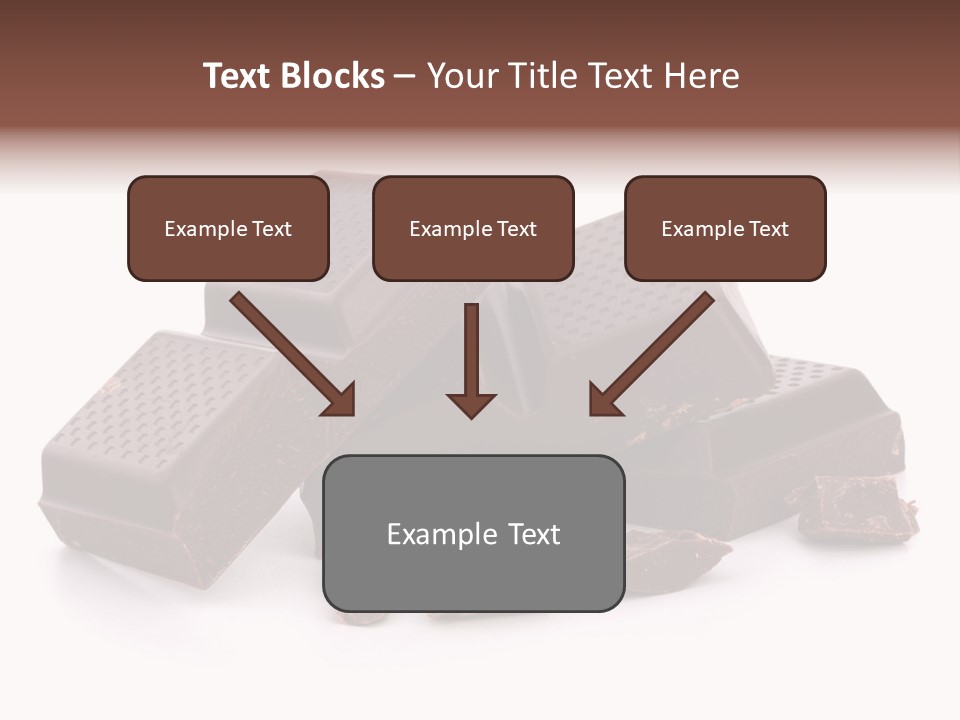 Text Blocks – Your Title Text Here

Example Text

Example Text

Example Text

Example Text